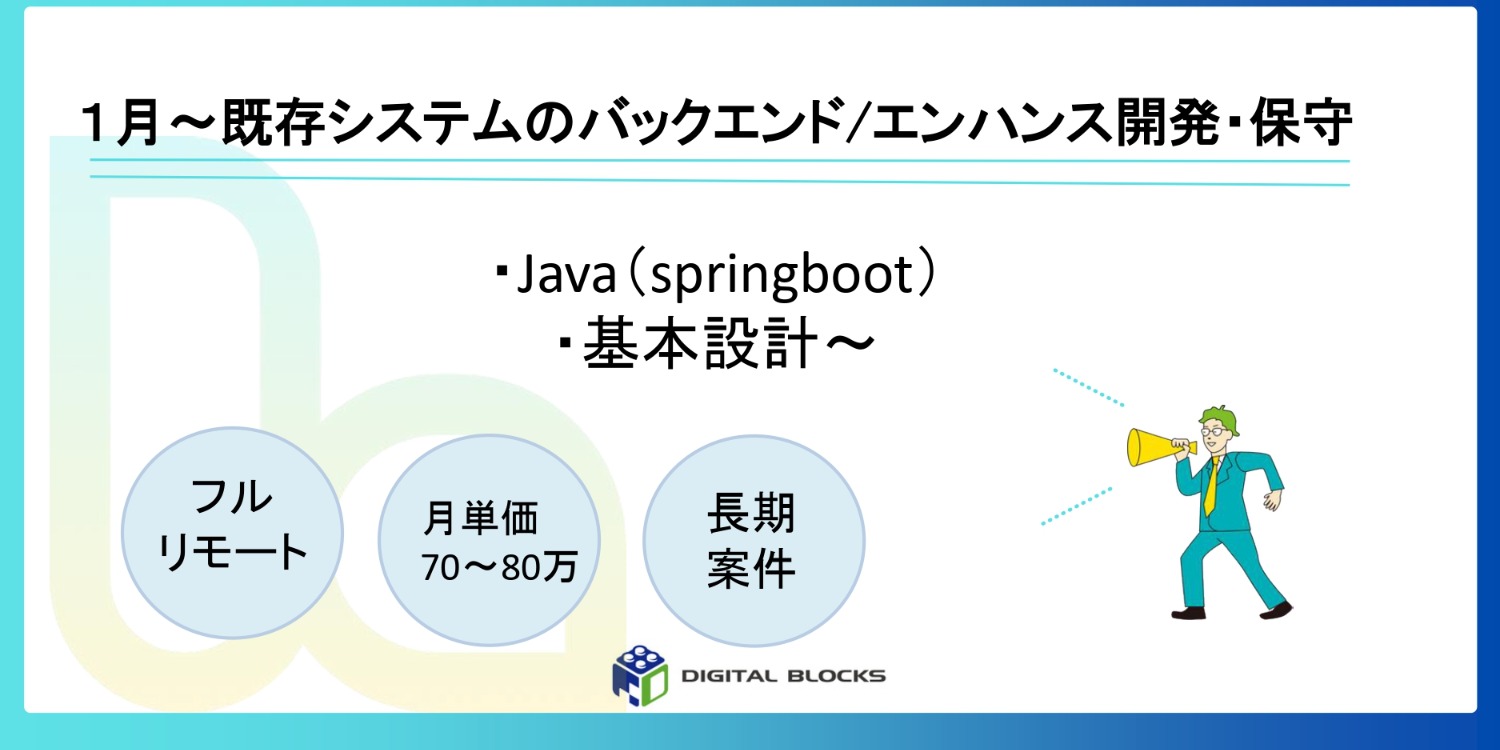 1月～既存システムのバックエンド/エンハンス開発・保守

・Java（springboot）
・基本設計～

フル
リモート

月単価
70～80万

長期
案件

DIGITAL BLOCKS